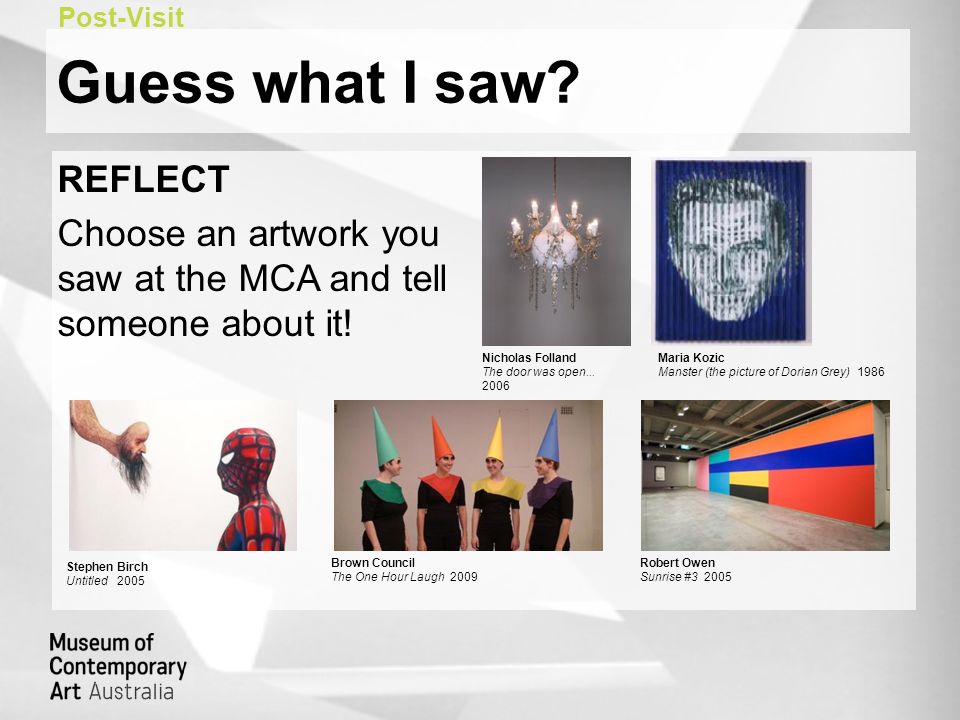 Post-Visit

Guess what I saw?

REFLECT

Choose an artwork you saw at the MCA and tell someone about it!

Nicholas Folland
The door was open...
2006

Maria Kozic
Manster (the picture of Dorian Grey) 1986

Stephen Birch
Untitled 2005

Brown Council
The One Hour Laugh 2009

Robert Owen
Sunrise #3 2005

Museum of Contemporary Art Australia